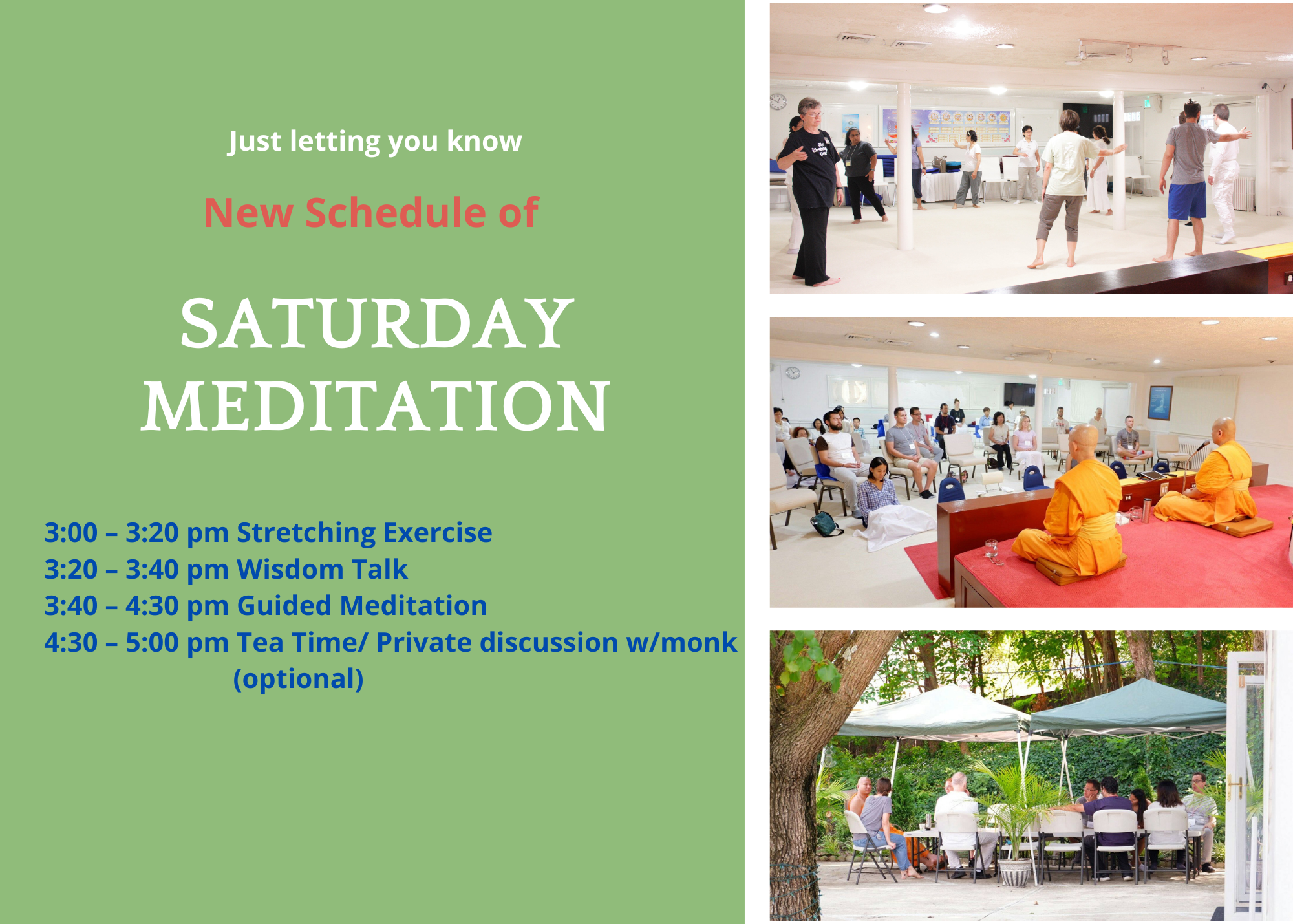 Just letting you know

New Schedule of

SATURDAY MEDITATION

3:00 – 3:20 pm Stretching Exercise
3:20 – 3:40 pm Wisdom Talk
3:40 – 4:30 pm Guided Meditation
4:30 – 5:00 pm Tea Time/ Private discussion w/monk (optional)